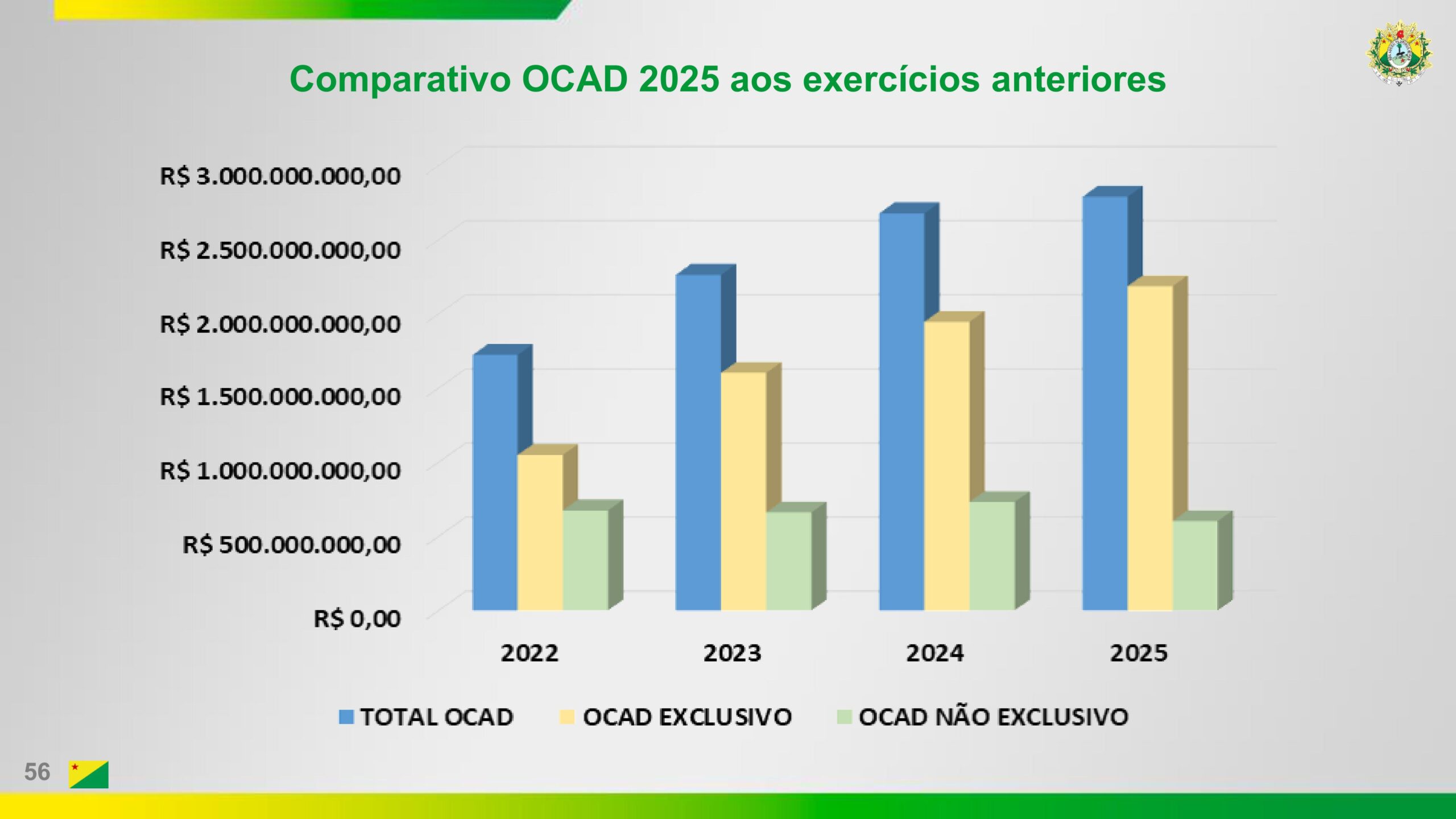 Comparativo OCAD 2025 aos exercícios anteriores

R$ 3.000.000.000,00
R$ 2.500.000.000,00
R$ 2.000.000.000,00
R$ 1.500.000.000,00
R$ 1.000.000.000,00
R$ 500.000.000,00
R$ 0,00

2022
2023
2024
2025

TOTAL OCAD
OCAD EXCLUSIVO
OCAD NÃO EXCLUSIVO

56